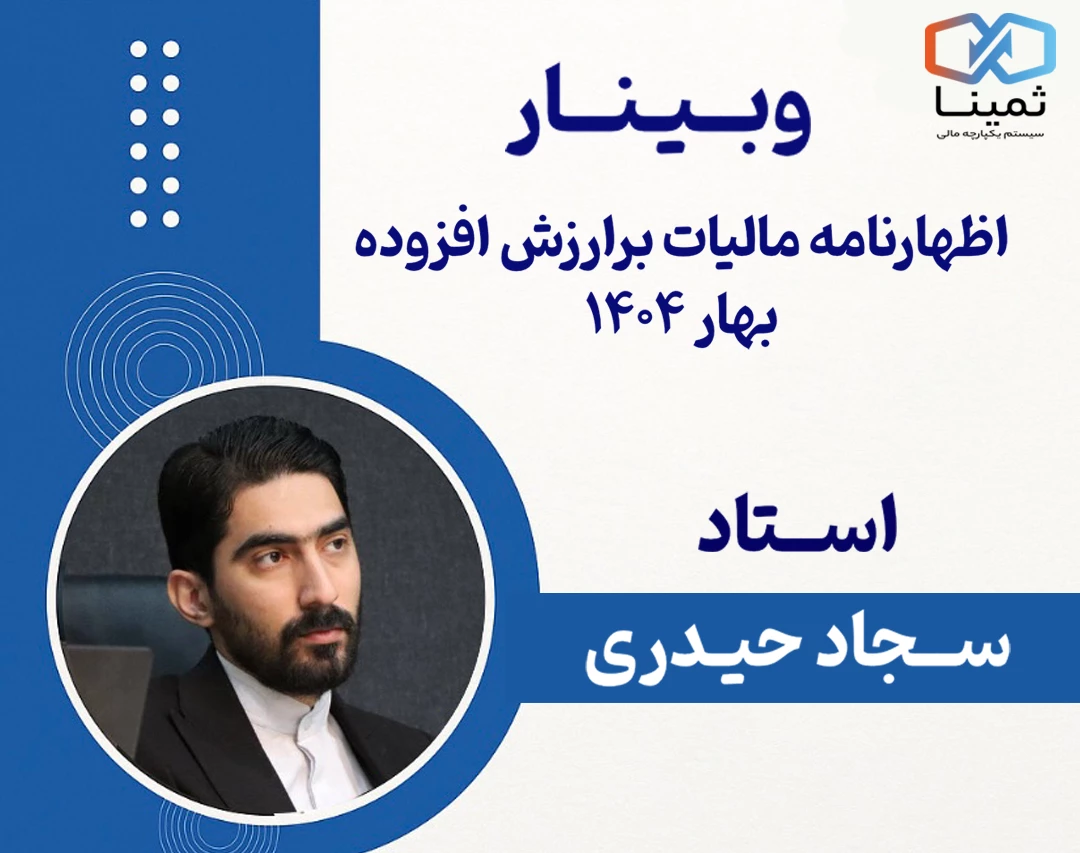 ثمینا
سیستم یکپارچه مالی

وبینار

اظهارنامه مالیات برارزش افزوده
بهار ۱۴۰۴

استاد

سجاد حیدری